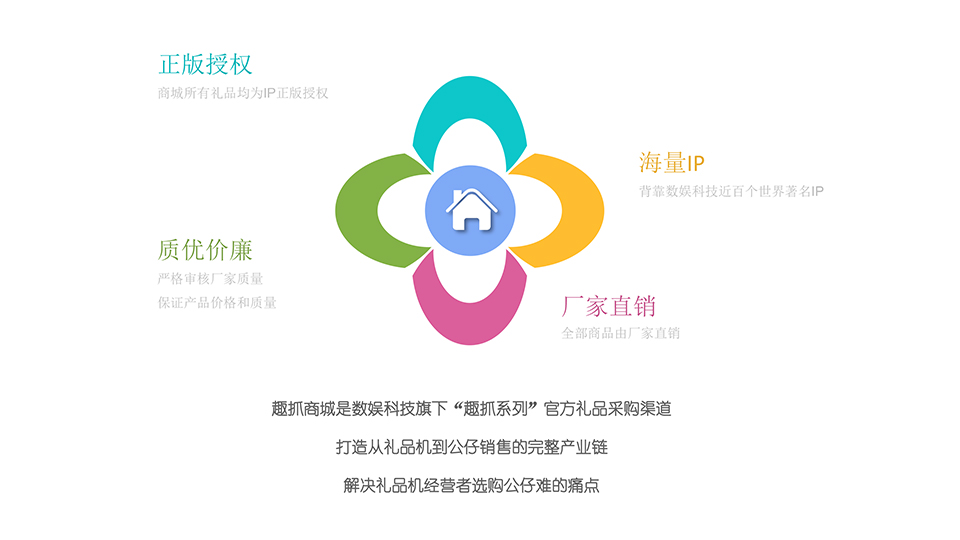 正版授权
商城所有礼品均为IP正版授权

海量IP
背靠数娱科技近百个世界著名IP

质优价廉
严格审核厂家质量
保证产品价格和质量

厂家直销
全部商品由厂家直销

趣抓商城是数娱科技旗下“趣抓系列”官方礼品采购渠道

打造从礼品机到公仔销售的完整产业链

解决礼品机经营者选购公仔难的痛点